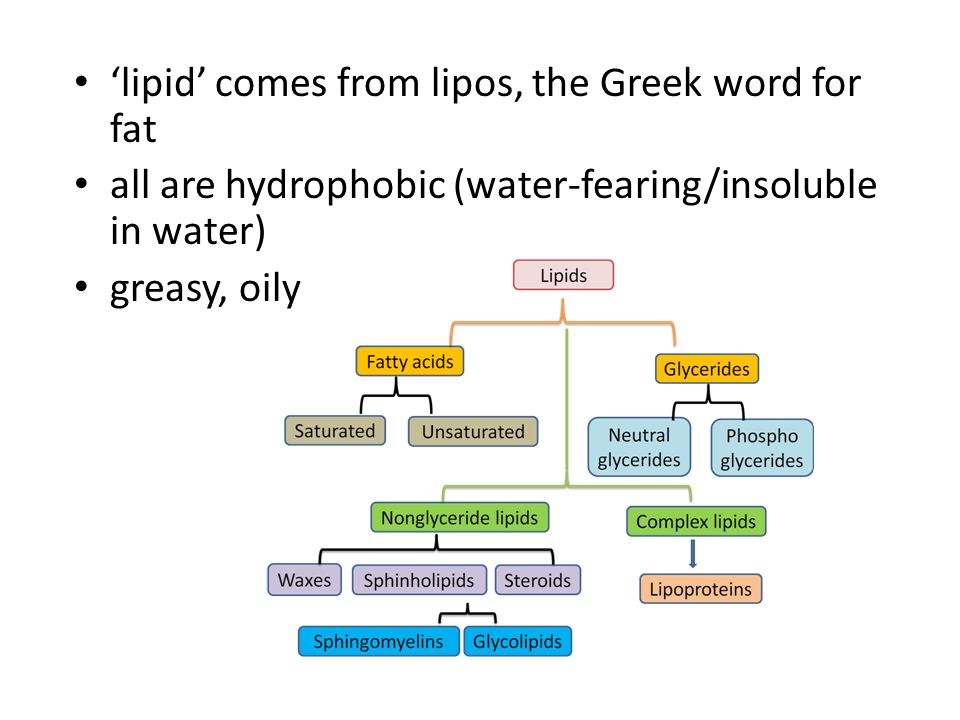 • ‘lipid’ comes from lipos, the Greek word for fat
• all are hydrophobic (water-fearing/insoluble in water)
• greasy, oily

Lipids

Fatty acids

Glycerides

Saturated

Unsaturated

Neutral glycerides

Phospho glycerides

Nonglyceride lipids

Complex lipids

Waxes

Sphinholipids

Steroids

Lipoproteins

Sphingomyelins

Glycolipids